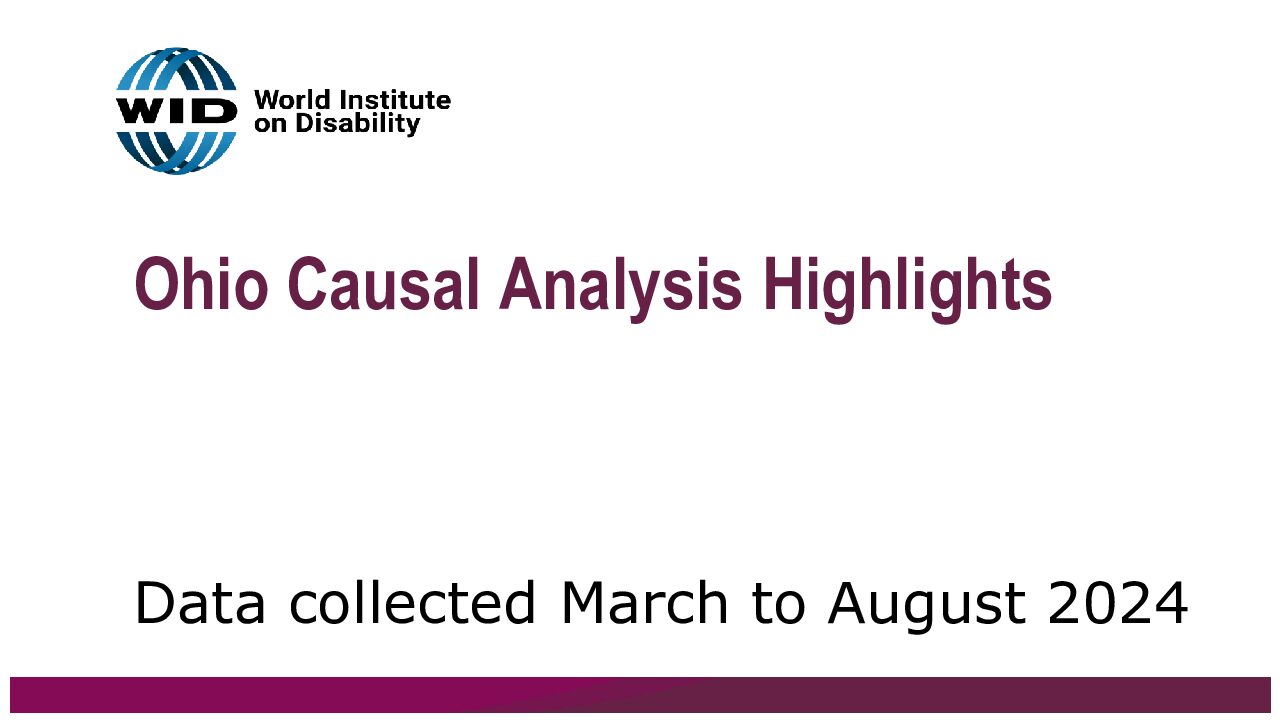 WID World Institute on Disability

Ohio Causal Analysis Highlights

Data collected March to August 2024